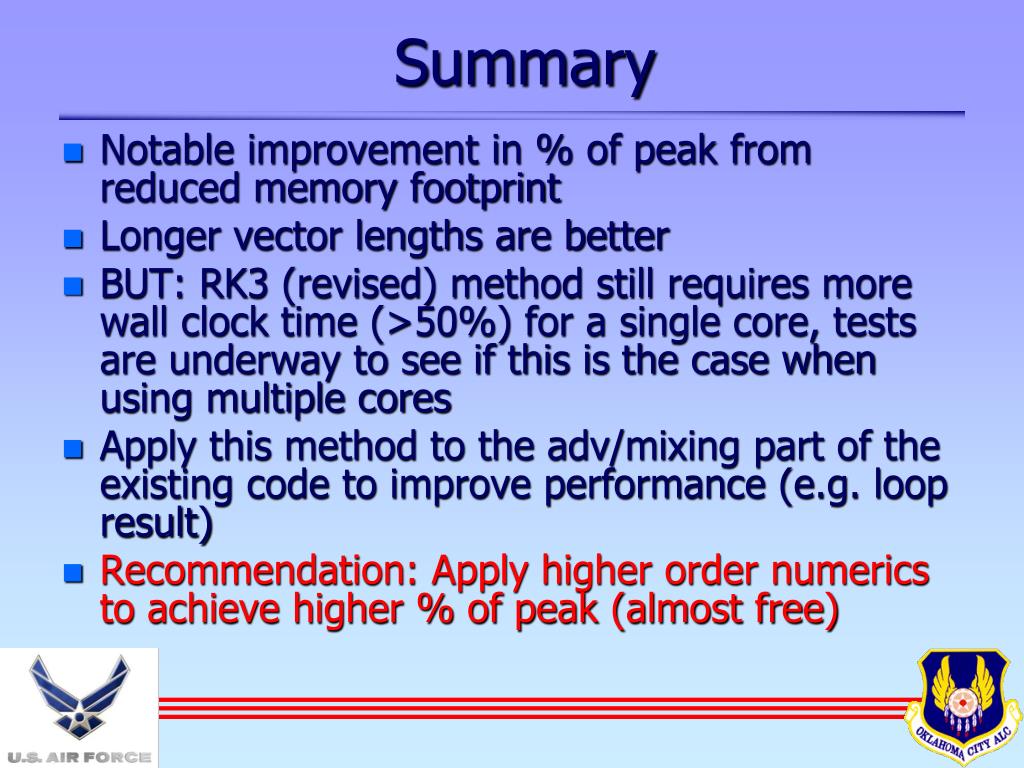 Summary

- Notable improvement in % of peak from reduced memory footprint
- Longer vector lengths are better
- BUT: RK3 (revised) method still requires more wall clock time (>50%) for a single core, tests are underway to see if this is the case when using multiple cores
- Apply this method to the adv/mixing part of the existing code to improve performance (e.g. loop result)
- Recommendation: Apply higher order numerics to achieve higher % of peak (almost free)

U.S. AIR FORCE

OKLAHOMA CITY ALC